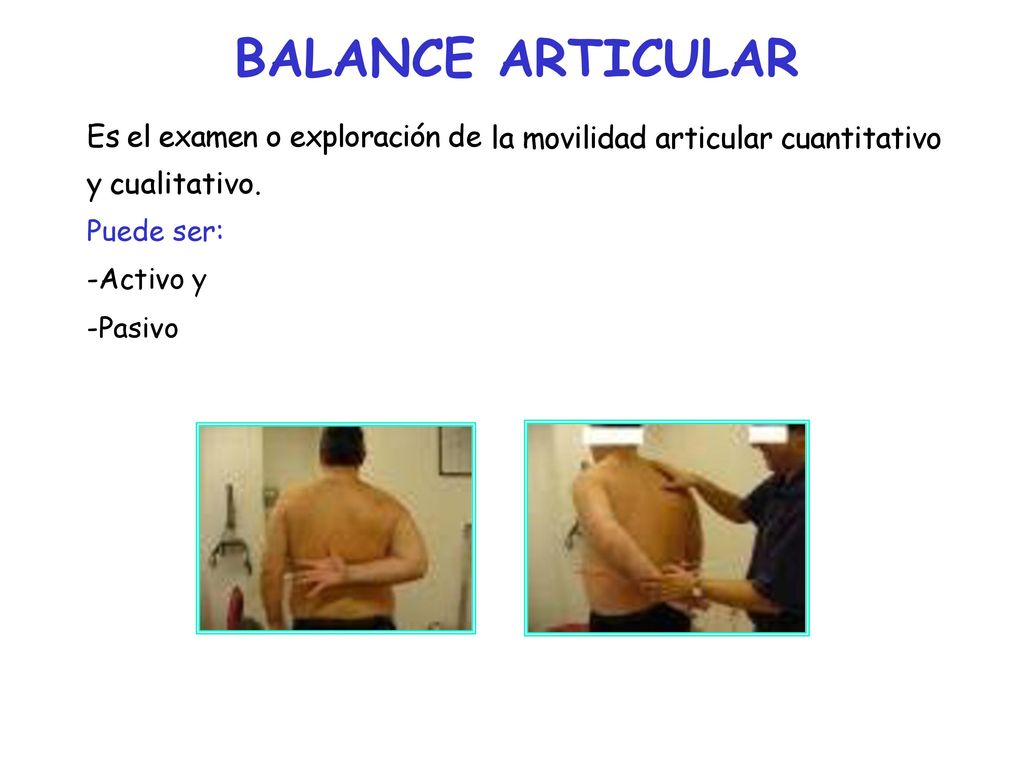 BALANCE ARTICULAR

Es el examen o exploración de la movilidad articular cuantitativo y cualitativo.

Puede ser:

-Activo y

-Pasivo